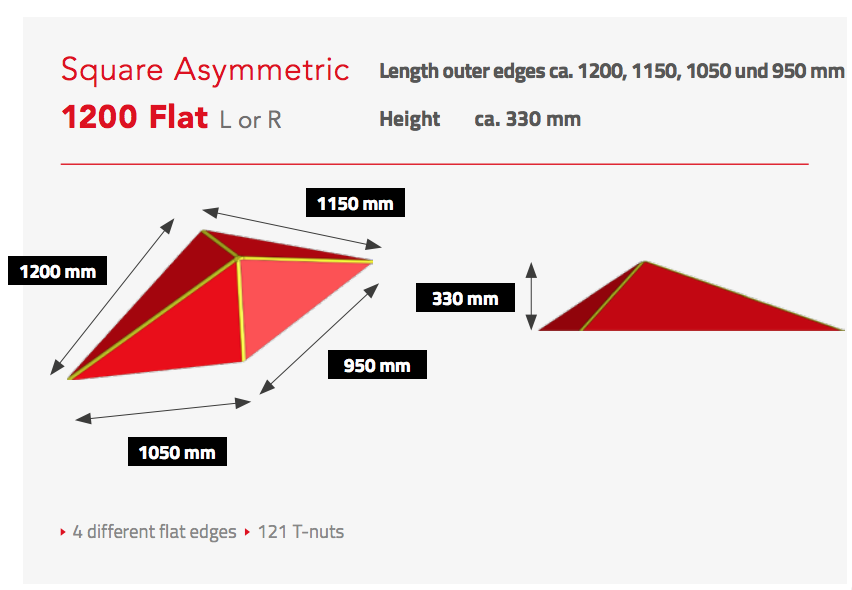 Square Asymmetric
1200 Flat L or R

Length outer edges ca. 1200, 1150, 1050 und 950 mm
Height ca. 330 mm

1150 mm
1200 mm
950 mm
1050 mm
330 mm

‣ 4 different flat edges ‣ 121 T-nuts